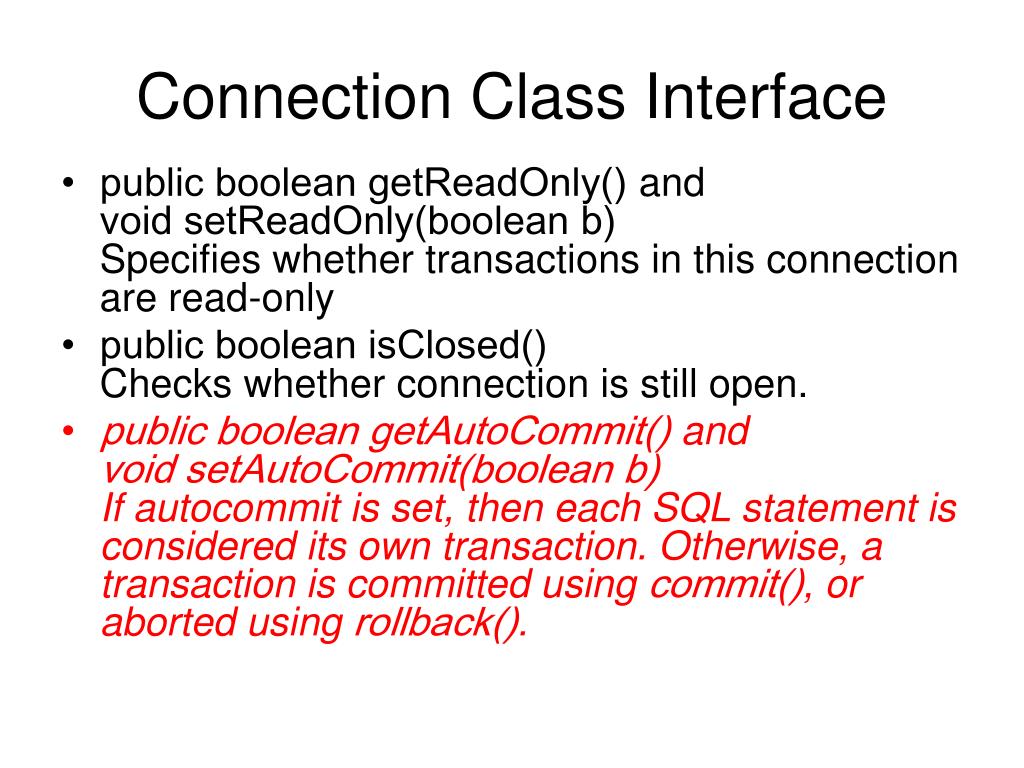 Connection Class Interface

• public boolean getReadOnly() and
void setReadOnly(boolean b)
Specifies whether transactions in this connection are read-only

• public boolean isClosed()
Checks whether connection is still open.

• public boolean getAutoCommit() and
void setAutoCommit(boolean b)
If autocommit is set, then each SQL statement is considered its own transaction. Otherwise, a transaction is committed using commit(), or aborted using rollback().